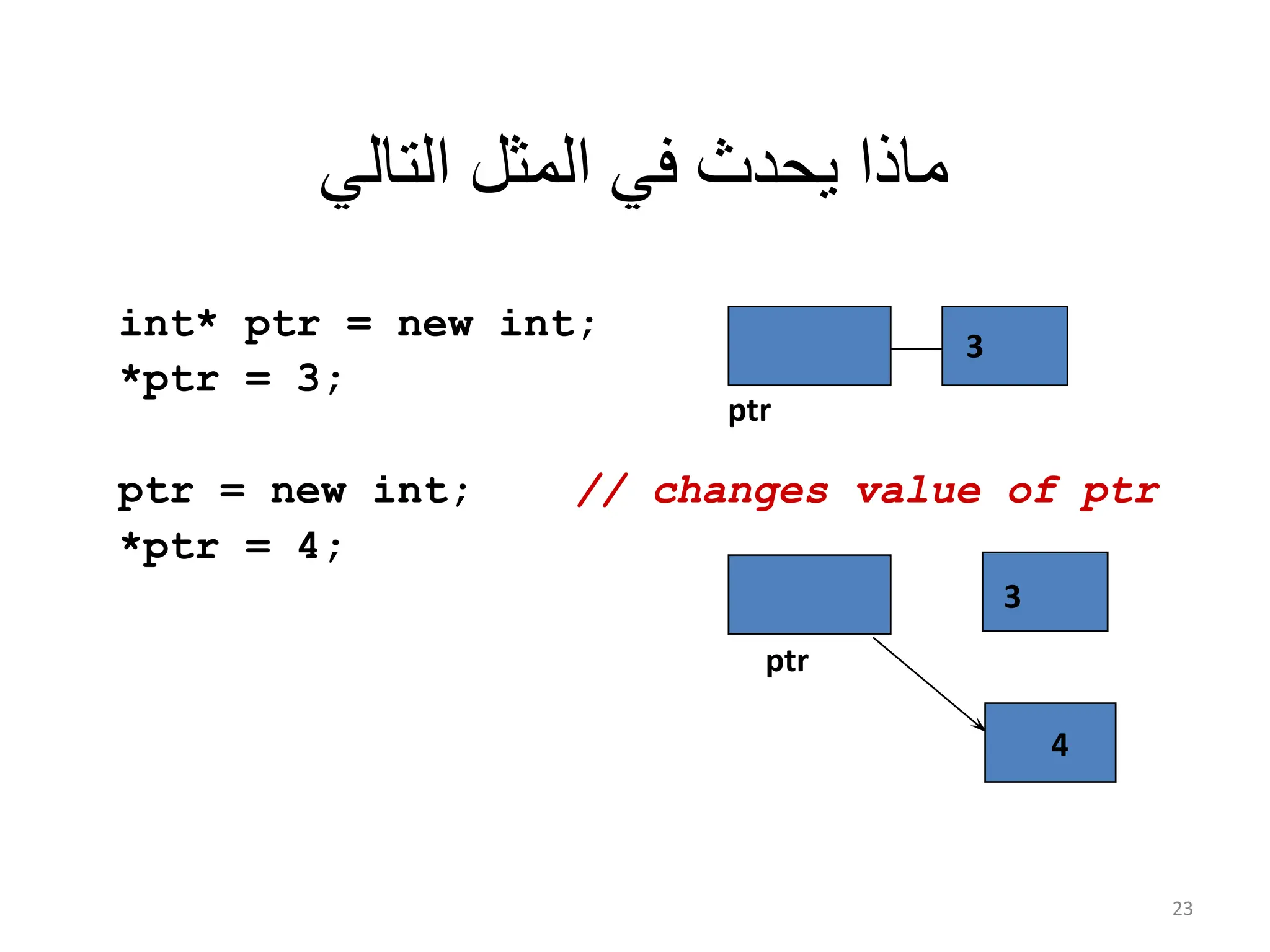 ماذا يحدث في المثل التالي

int* ptr = new int;
*ptr = 3;

3

ptr

ptr = new int; // changes value of ptr
*ptr = 4;

3

ptr

4

23